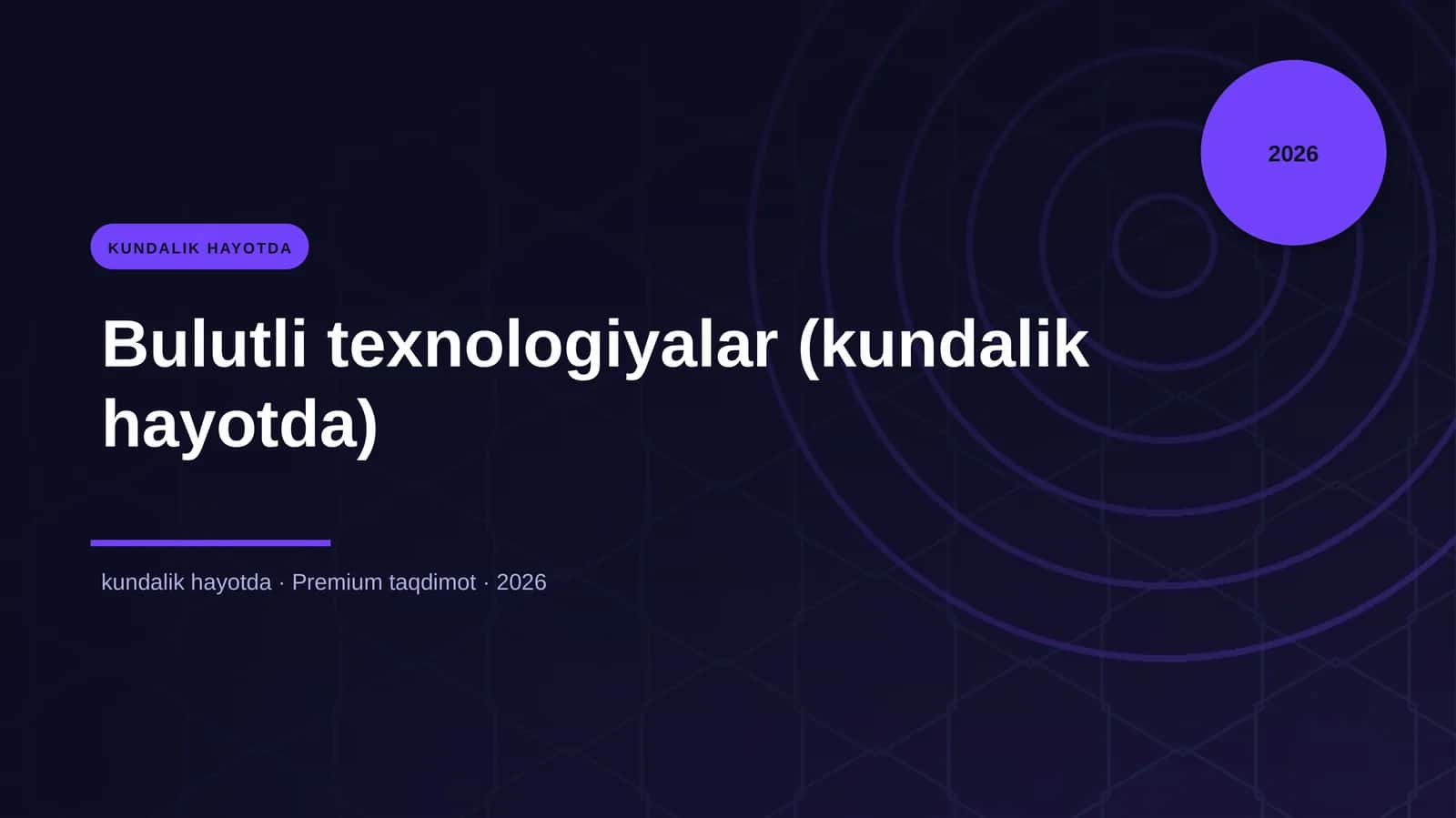 2026

KUNDALIK HAYOTDA

Bulutli texnologiyalar (kundalik hayotda)

kundalik hayotda · Premium taqdimot · 2026